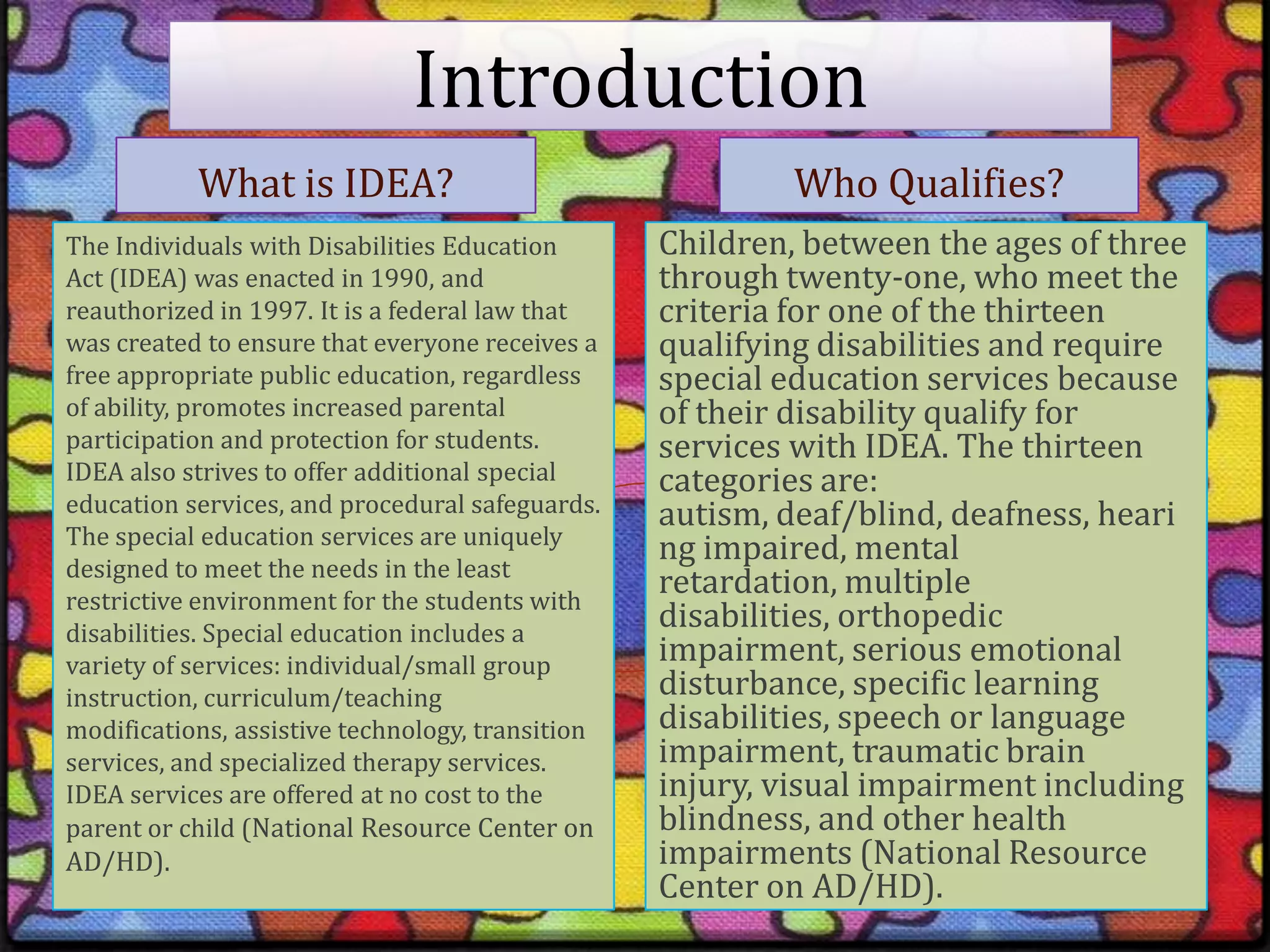 Introduction

What is IDEA?

The Individuals with Disabilities Education Act (IDEA) was enacted in 1990, and reauthorized in 1997. It is a federal law that was created to ensure that everyone receives a free appropriate public education, regardless of ability, promotes increased parental participation and protection for students. IDEA also strives to offer additional special education services, and procedural safeguards. The special education services are uniquely designed to meet the needs in the least restrictive environment for the students with disabilities. Special education includes a variety of services: individual/small group instruction, curriculum/teaching modifications, assistive technology, transition services, and specialized therapy services. IDEA services are offered at no cost to the parent or child (National Resource Center on AD/HD).

Who Qualifies?

Children, between the ages of three through twenty-one, who meet the criteria for one of the thirteen qualifying disabilities and require special education services because of their disability qualify for services with IDEA. The thirteen categories are:
autism, deaf/blind, deafness, heari ng impaired, mental retardation, multiple disabilities, orthopedic impairment, serious emotional disturbance, specific learning disabilities, speech or language impairment, traumatic brain injury, visual impairment including blindness, and other health impairments (National Resource Center on AD/HD).